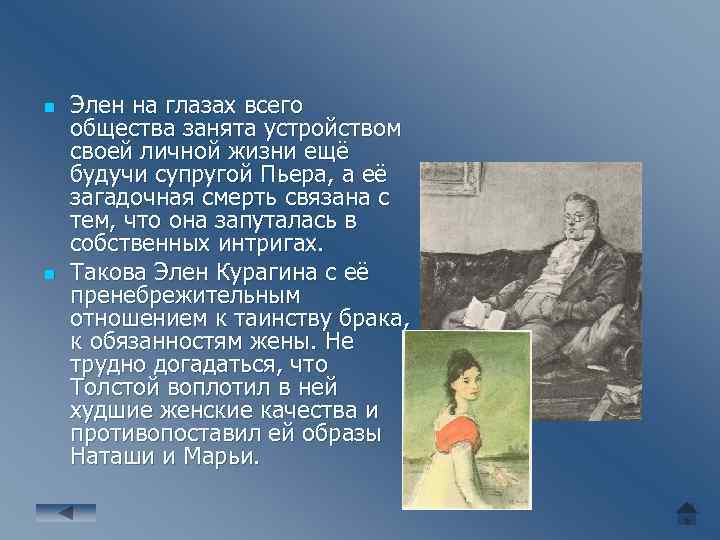 Элен на глазах всего общества занята устройством своей личной жизни ещё будучи супругой Пьера, а её загадочная смерть связана с тем, что она запуталась в собственных интригах.

Такова Элен Курагина с её пренебрежительным отношением к таинству брака, к обязанностям жены. Не трудно догадаться, что Толстой воплотил в ней худшие женские качества и противопоставил ей образы Наташи и Марьи.